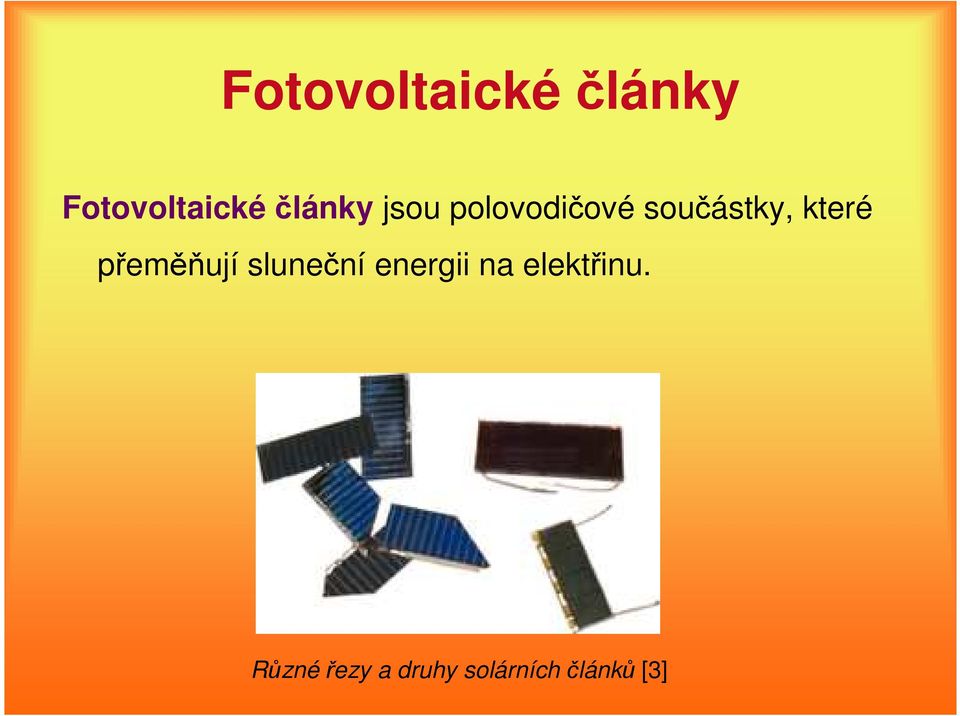 Fotovoltaické články

Fotovoltaické články jsou polovodičové součástky, které přeměňují sluneční energii na elektřinu.

Různé řezy a druhy solárních článků [3]